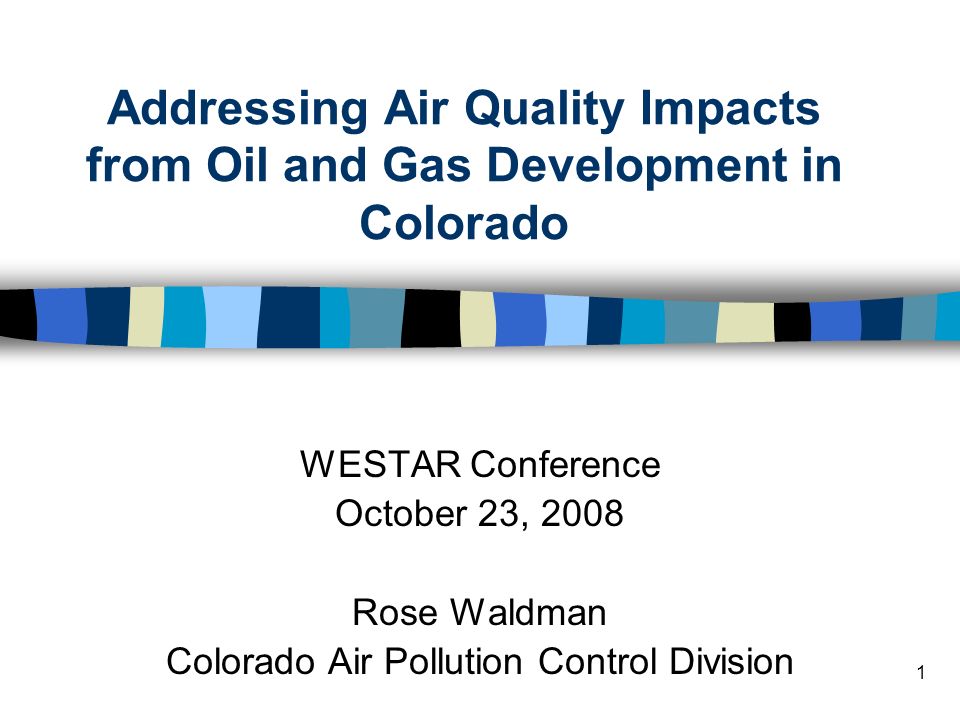 Addressing Air Quality Impacts from Oil and Gas Development in Colorado

WESTAR Conference
October 23, 2008

Rose Waldman
Colorado Air Pollution Control Division

1